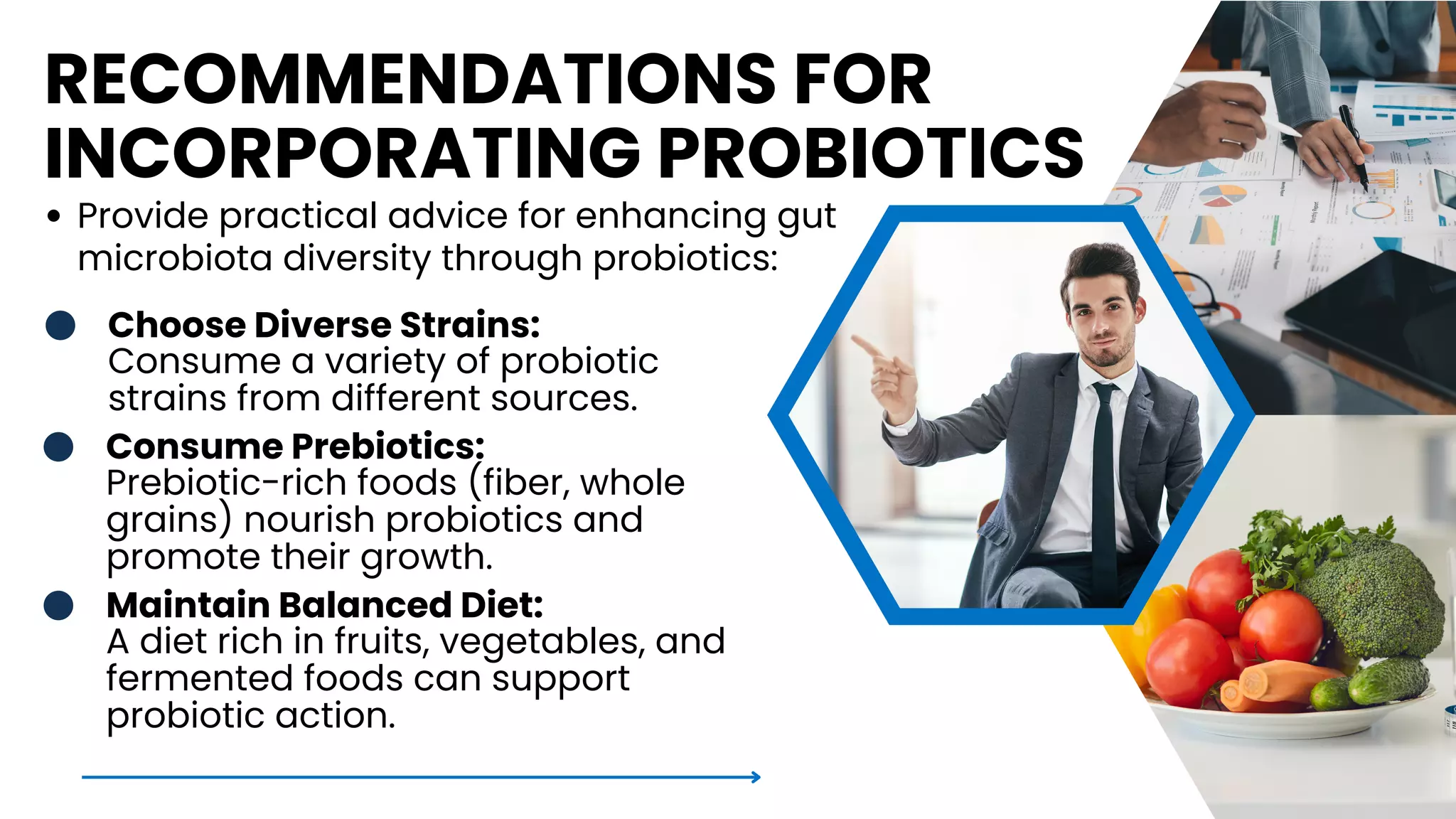 RECOMMENDATIONS FOR INCORPORATING PROBIOTICS

• Provide practical advice for enhancing gut microbiota diversity through probiotics:

Choose Diverse Strains: Consume a variety of probiotic strains from different sources.

Consume Prebiotics: Prebiotic-rich foods (fiber, whole grains) nourish probiotics and promote their growth.

Maintain Balanced Diet: A diet rich in fruits, vegetables, and fermented foods can support probiotic action.